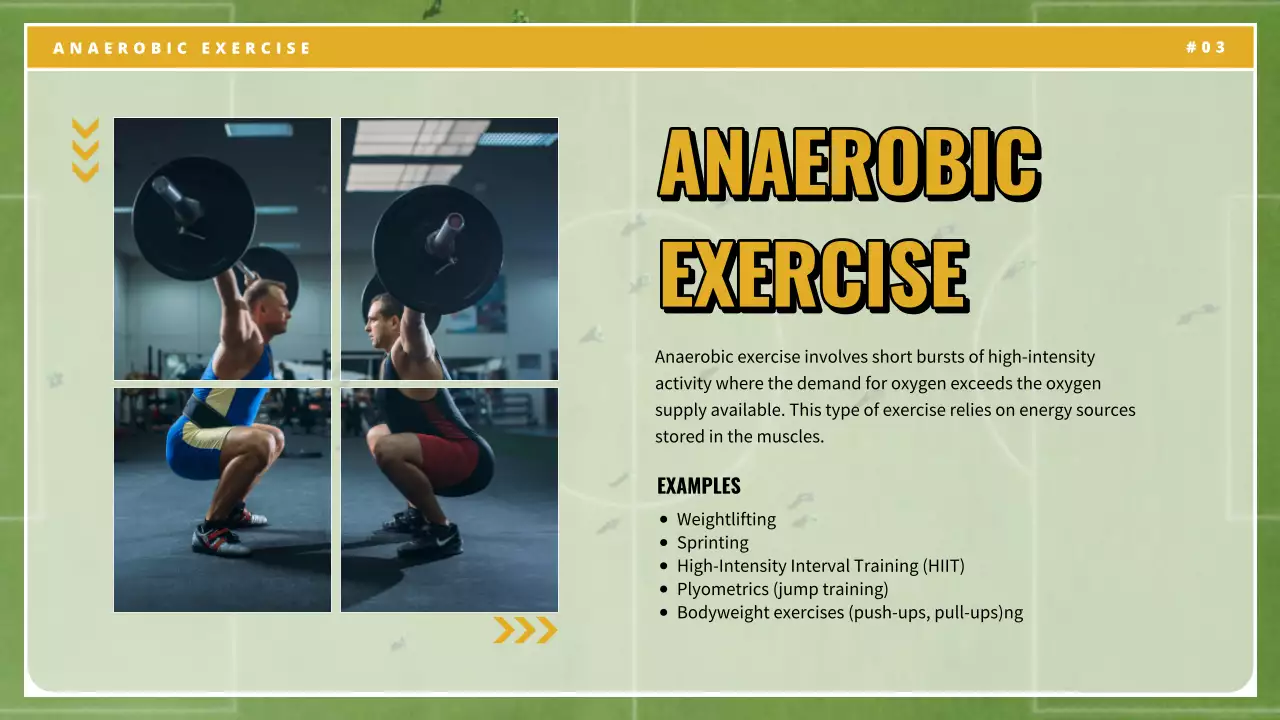 ANAEROBIC EXERCISE

#03

ANAEROBIC EXERCISE

Anaerobic exercise involves short bursts of high-intensity activity where the demand for oxygen exceeds the oxygen supply available. This type of exercise relies on energy sources stored in the muscles.

EXAMPLES

- Weightlifting
- Sprinting
- High-Intensity Interval Training (HIIT)
- Plyometrics (jump training)
- Bodyweight exercises (push-ups, pull-ups)ng